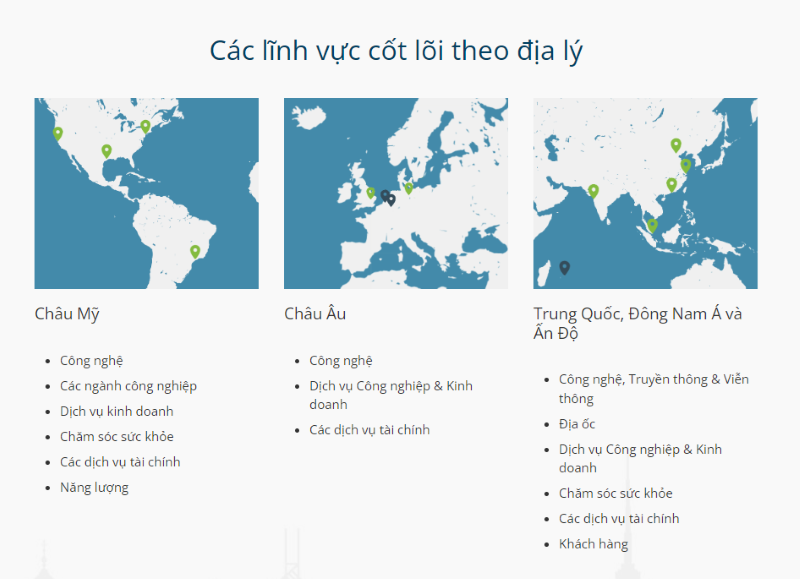 Các lĩnh vực cốt lõi theo địa lý

Châu Mỹ

- Công nghệ
- Các ngành công nghiệp
- Dịch vụ kinh doanh
- Chăm sóc sức khỏe
- Các dịch vụ tài chính
- Năng lượng

Châu Âu

- Công nghệ
- Dịch vụ Công nghiệp & Kinh doanh
- Các dịch vụ tài chính

Trung Quốc, Đông Nam Á và Ấn Độ

- Công nghệ, Truyền thông & Viễn thông
- Địa ốc
- Dịch vụ Công nghiệp & Kinh doanh
- Chăm sóc sức khỏe
- Các dịch vụ tài chính
- Khách hàng